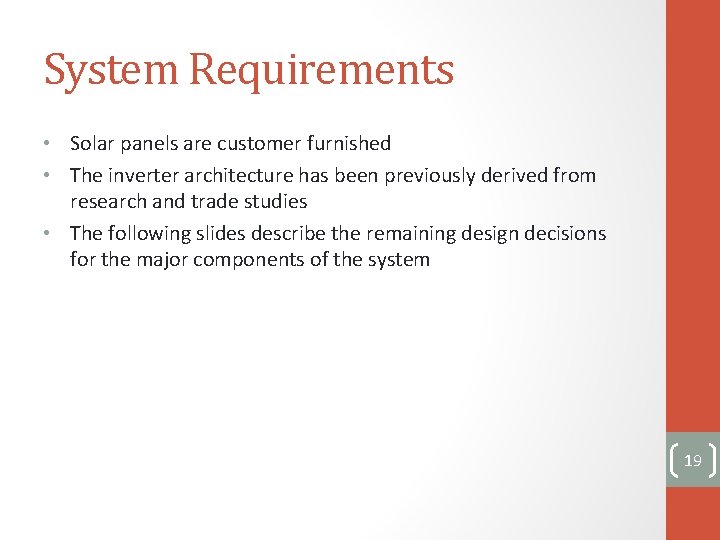 System Requirements

• Solar panels are customer furnished
• The inverter architecture has been previously derived from research and trade studies
• The following slides describe the remaining design decisions for the major components of the system

19